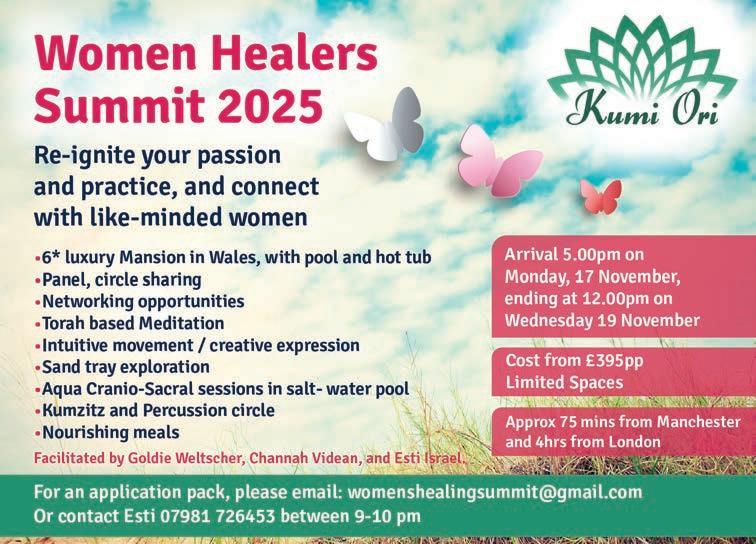 Women Healers Summit 2025

Kumi Ori

Re-ignite your passion and practice, and connect with like-minded women

•6* luxury Mansion in Wales, with pool and hot tub
•Panel, circle sharing
•Networking opportunities
•Torah based Meditation
•Intuitive movement / creative expression
•Sand tray exploration
•Aqua Cranio-Sacral sessions in salt- water pool
•Kumzitz and Percussion circle
•Nourishing meals

Facilitated by Goldie Weltscher, Channah Videan, and Esti Israel.

Arrival 5.00pm on Monday, 17 November, ending at 12.00pm on Wednesday 19 November

Cost from £395pp
Limited Spaces

Approx 75 mins from Manchester and 4hrs from London

For an application pack, please email: womenshealingsummit@gmail.com
Or contact Esti 07981 726453 between 9-10 pm